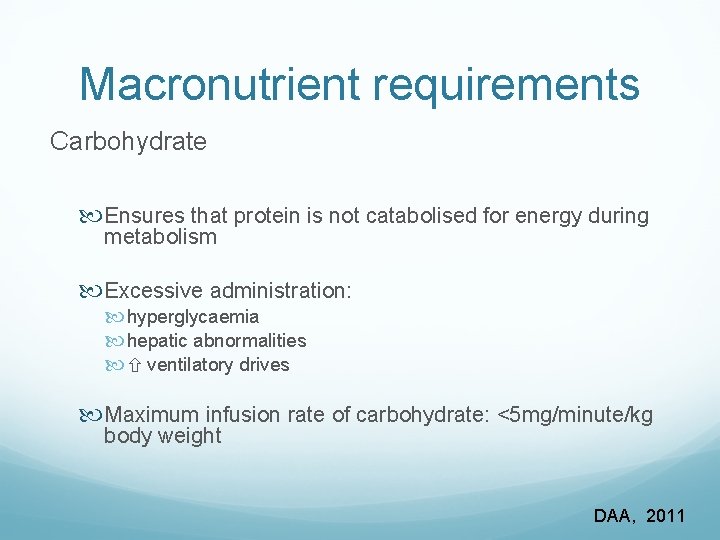 Macronutrient requirements

Carbohydrate

Ensures that protein is not catabolised for energy during metabolism

Excessive administration:
hyperglycaemia
hepatic abnormalities
⇧ ventilatory drives

Maximum infusion rate of carbohydrate: <5mg/minute/kg body weight

DAA, 2011